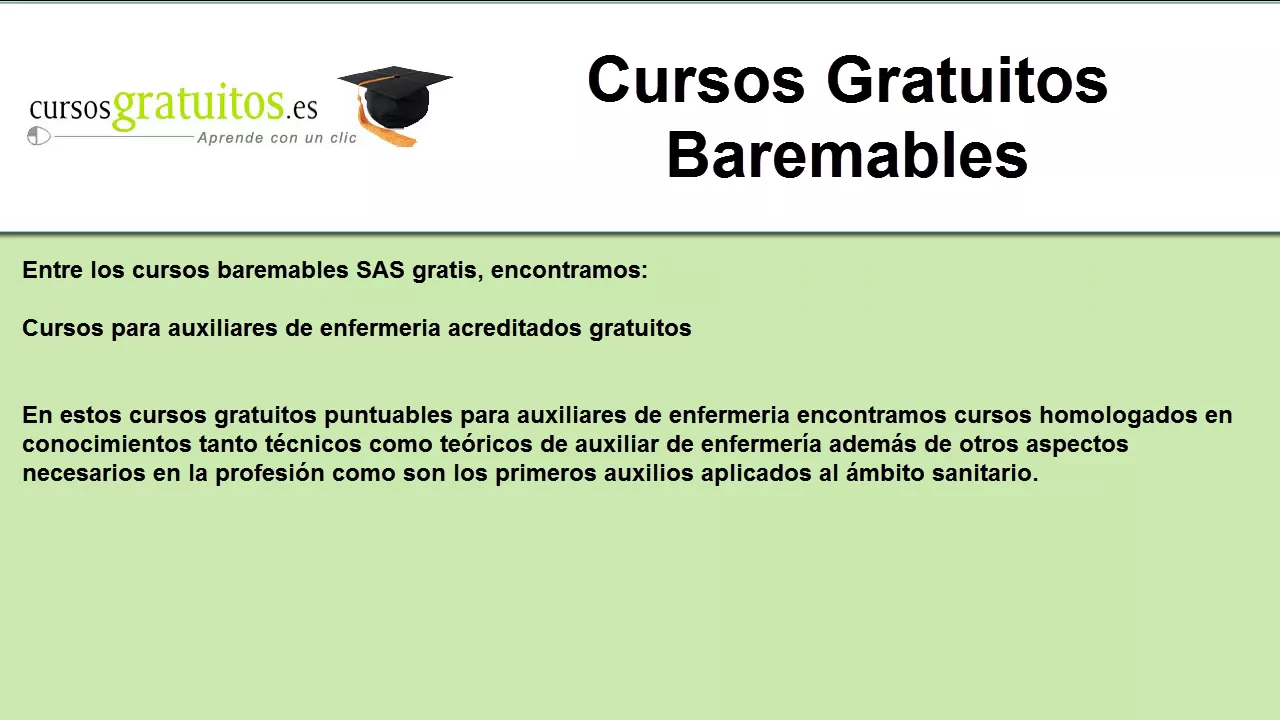 cursosgratuitos.es
Aprende con un clic

Cursos Gratuitos Baremables

Entre los cursos baremables SAS gratis, encontramos:

Cursos para auxiliares de enfermeria acreditados gratuitos

En estos cursos gratuitos puntuables para auxiliares de enfermeria encontramos cursos homologados en conocimientos tanto técnicos como teóricos de auxiliar de enfermería además de otros aspectos necesarios en la profesión como son los primeros auxilios aplicados al ámbito sanitario.